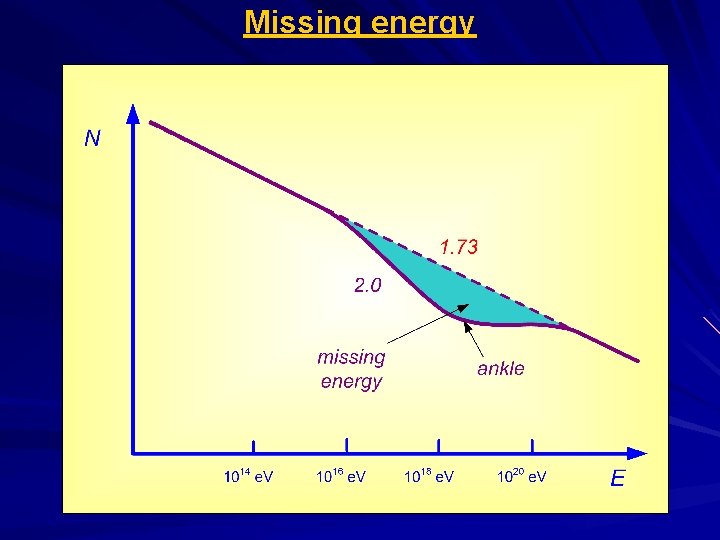 Missing energy

N

1.73

2.0

missing energy

ankle

$10^{14}$ eV
$10^{16}$ eV
$10^{18}$ eV
$10^{20}$ eV

E